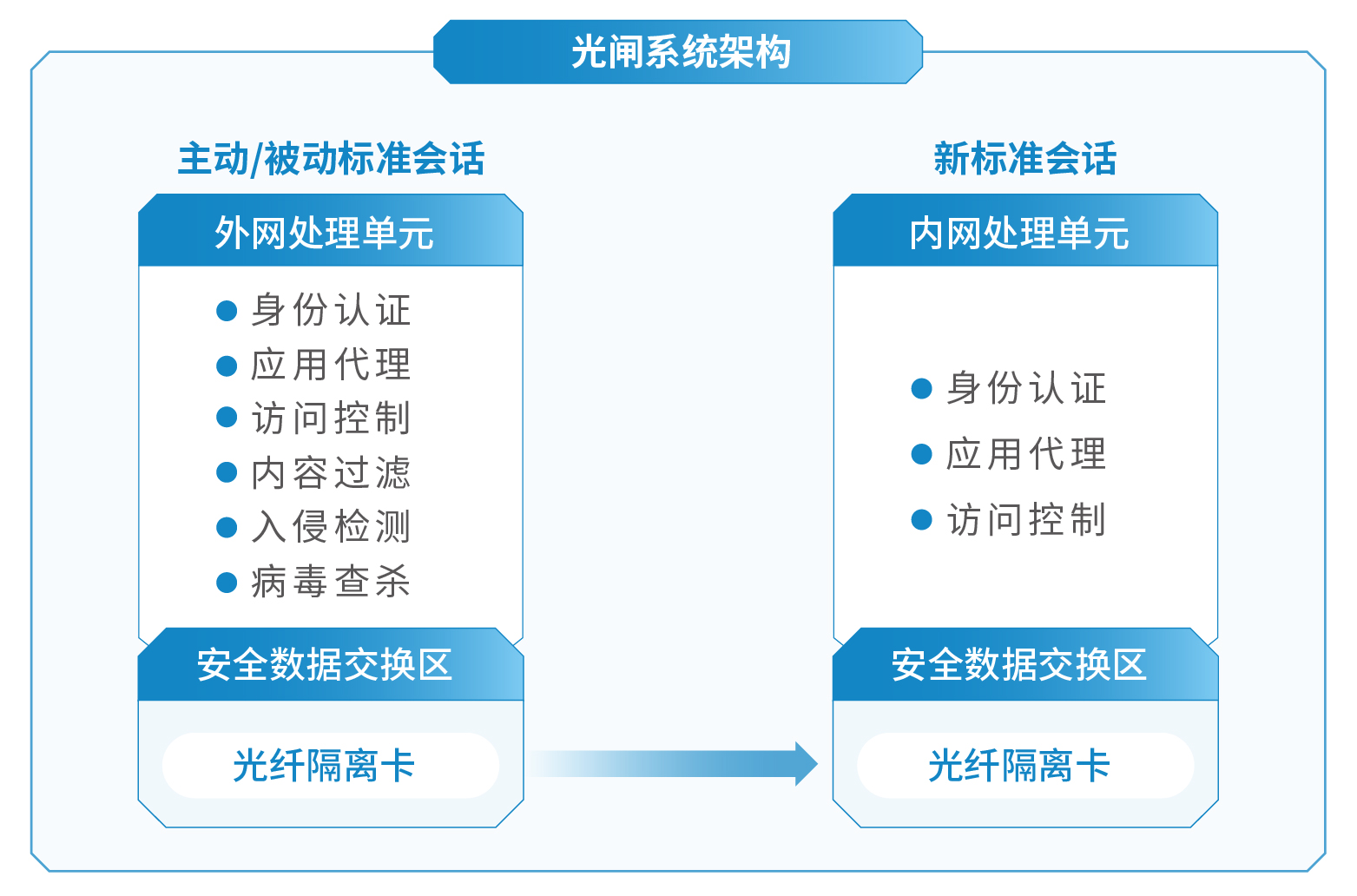 光闸系统架构

主动/被动标准会话

外网处理单元

● 身份认证
● 应用代理
● 访问控制
● 内容过滤
● 入侵检测
● 病毒查杀

安全数据交换区

光纤隔离卡

新标准会话

内网处理单元

● 身份认证
● 应用代理
● 访问控制

安全数据交换区

光纤隔离卡